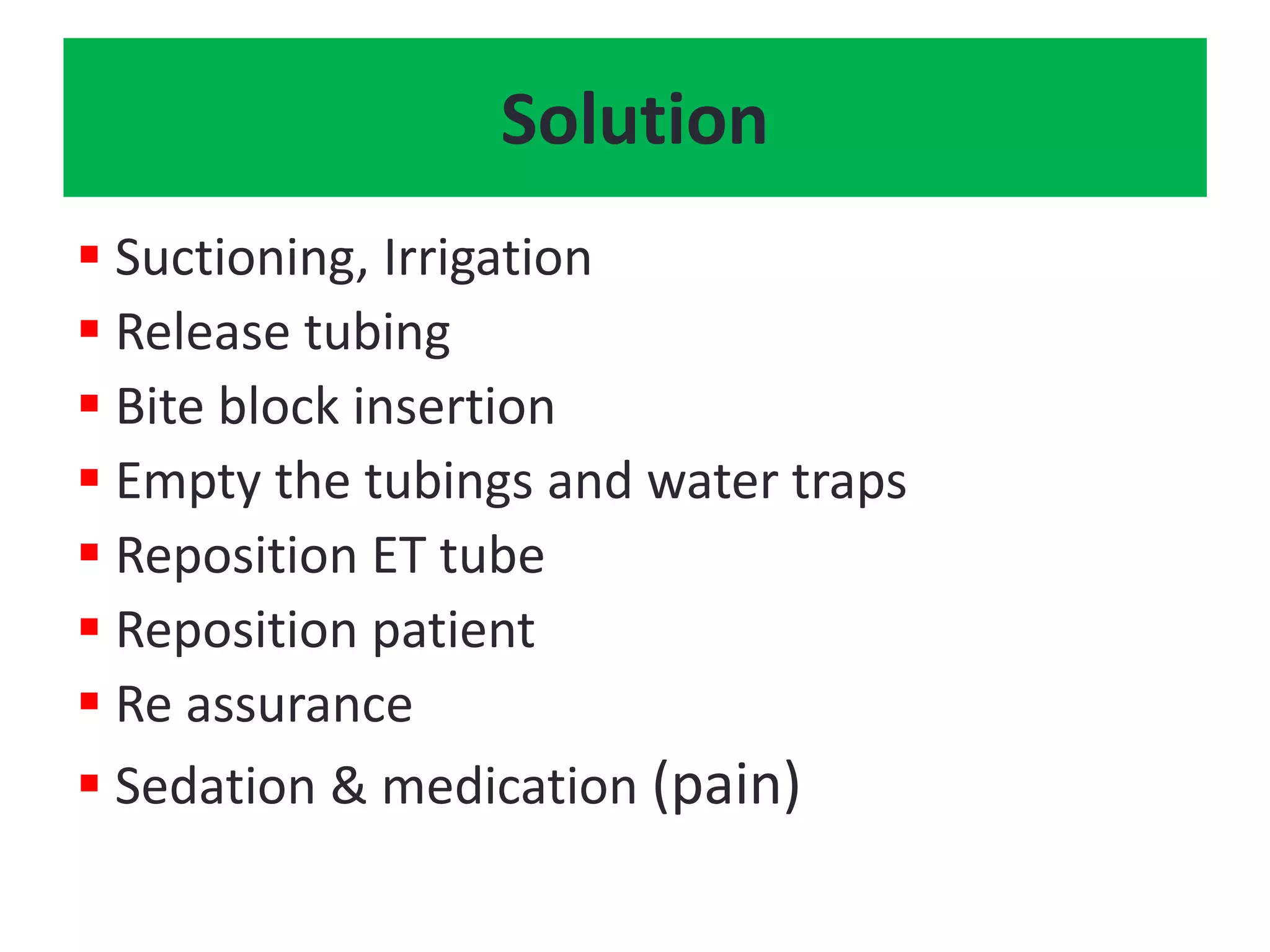 Solution

- Suctioning, Irrigation
- Release tubing
- Bite block insertion
- Empty the tubings and water traps
- Reposition ET tube
- Reposition patient
- Re assurance
- Sedation & medication (pain)